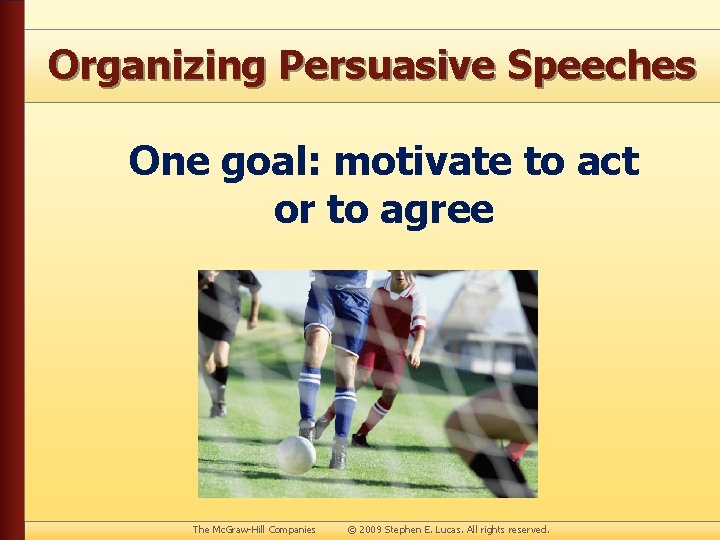 Organizing Persuasive Speeches

One goal: motivate to act or to agree

The McGraw-Hill Companies © 2009 Stephen E. Lucas. All rights reserved.